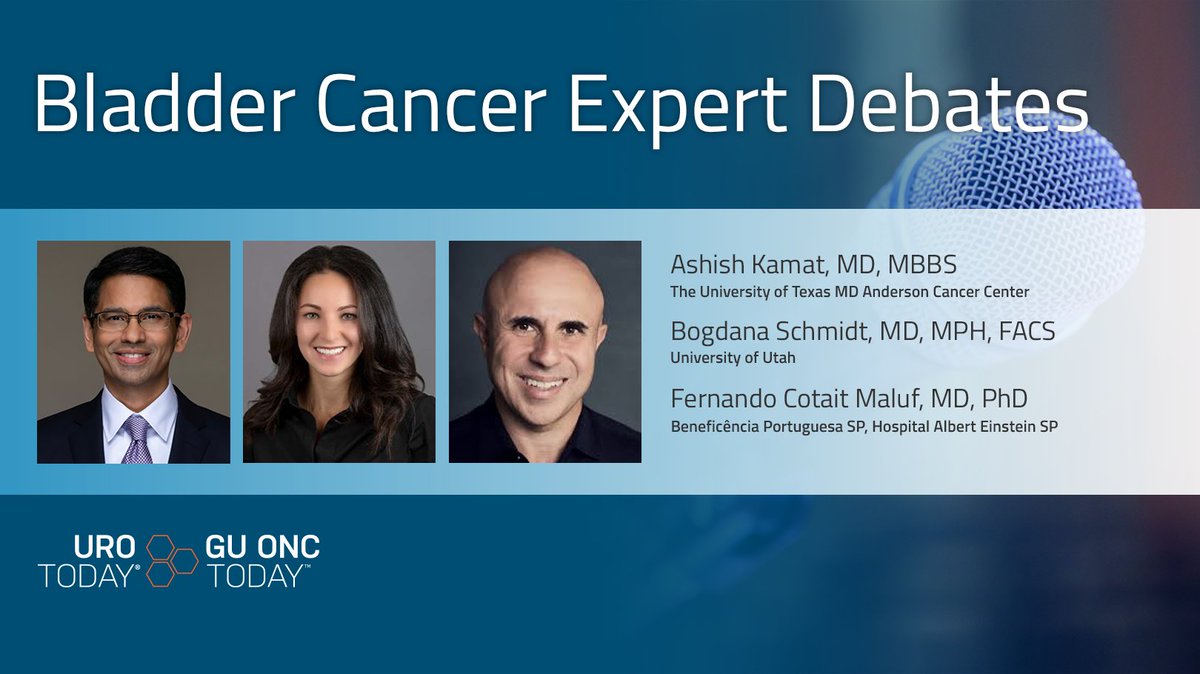 Bladder Cancer Expert Debates

Ashish Kamat, MD, MBBS
The University of Texas MD Anderson Cancer Center

Bogdana Schmidt, MD, MPH, FACS
University of Utah

Fernando Cotait Maluf, MD, PhD
Beneficência Portuguesa SP, Hospital Albert Einstein SP

URO TODAY® GU ONC TODAY™